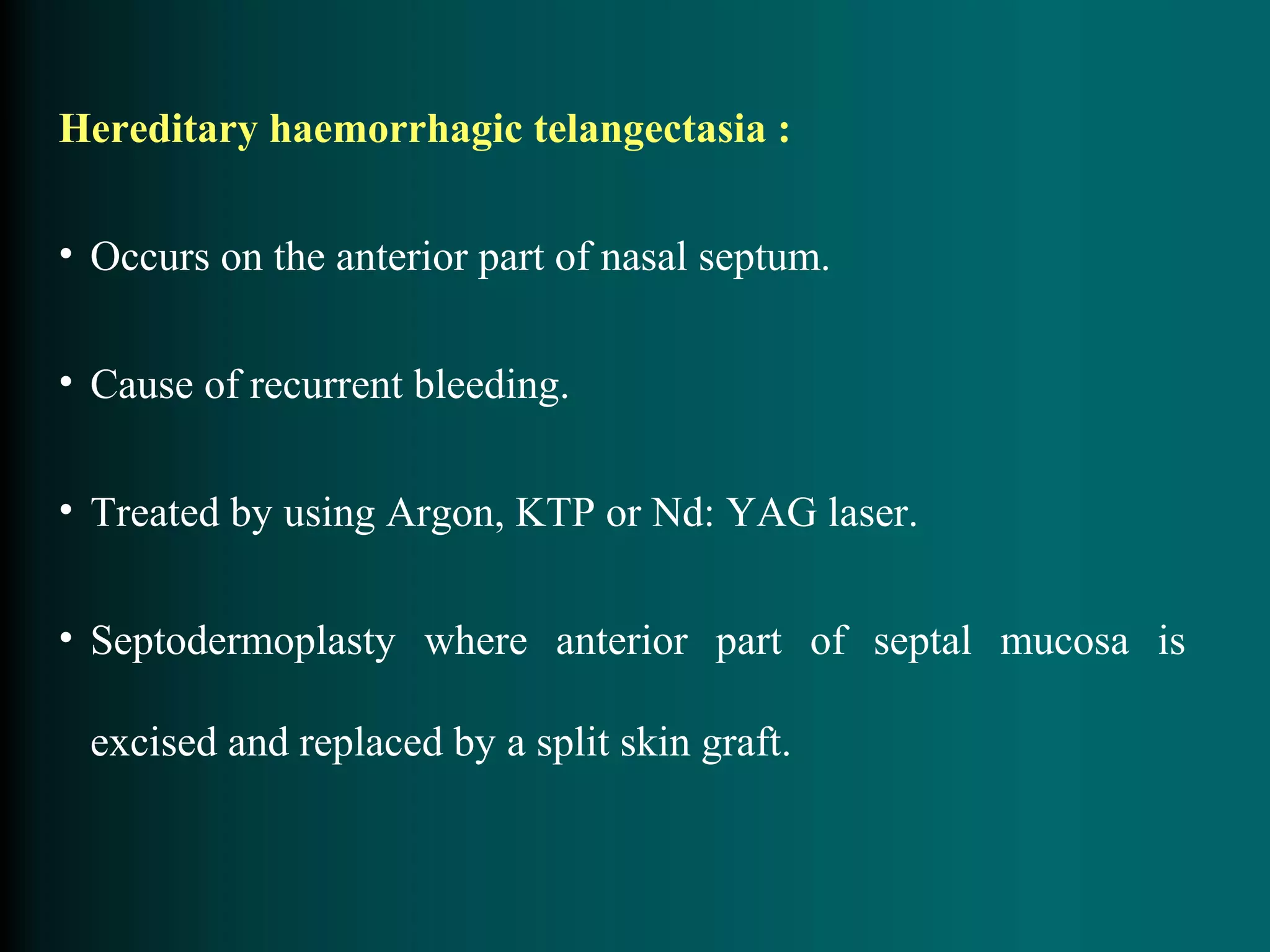 Hereditary haemorrhagic telangectasia :

• Occurs on the anterior part of nasal septum.

• Cause of recurrent bleeding.

• Treated by using Argon, KTP or Nd: YAG laser.

• Septodermoplasty where anterior part of septal mucosa is excised and replaced by a split skin graft.